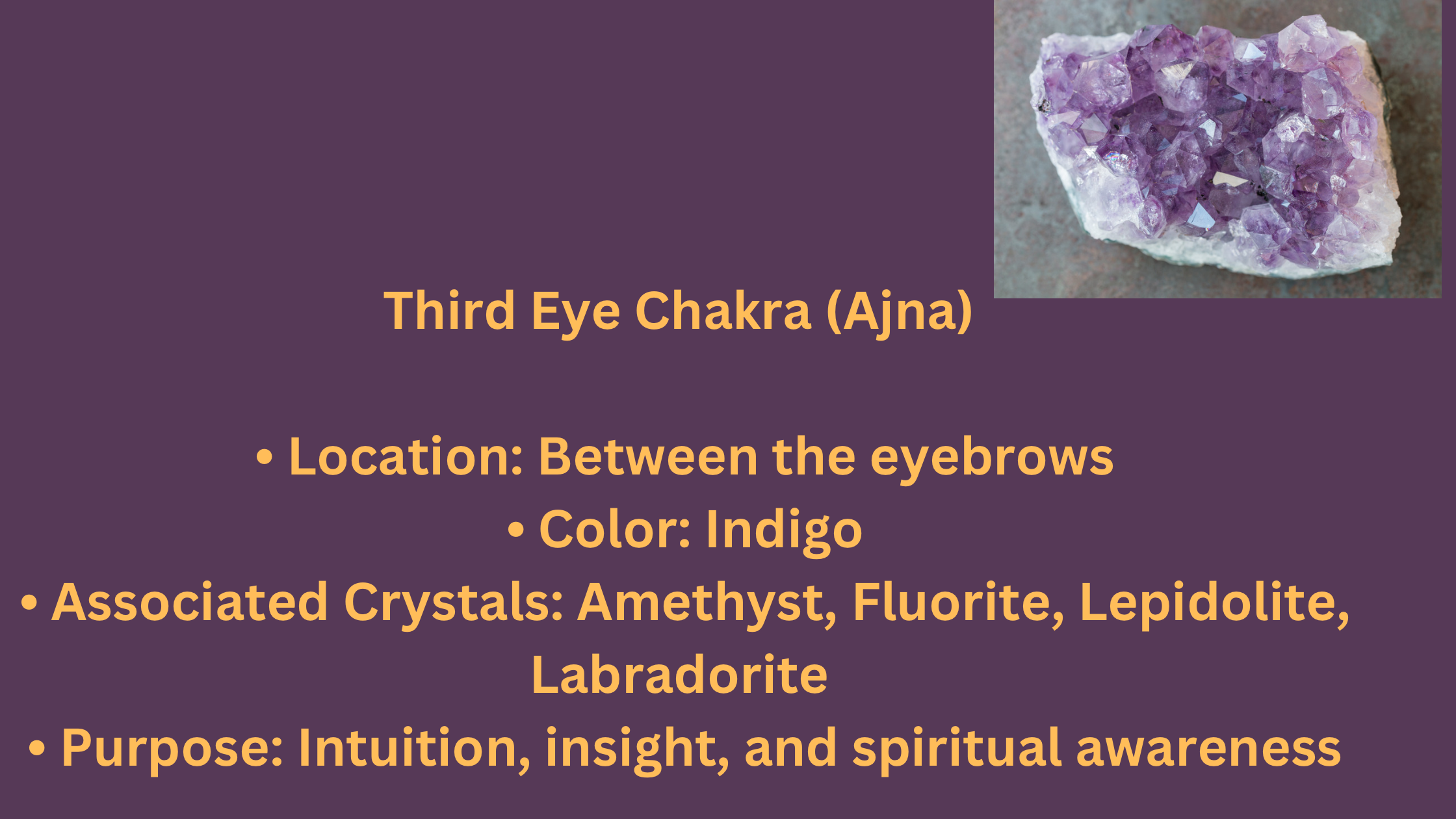 Third Eye Chakra (Ajna)

• Location: Between the eyebrows
• Color: Indigo
• Associated Crystals: Amethyst, Fluorite, Lepidolite, Labradorite
• Purpose: Intuition, insight, and spiritual awareness